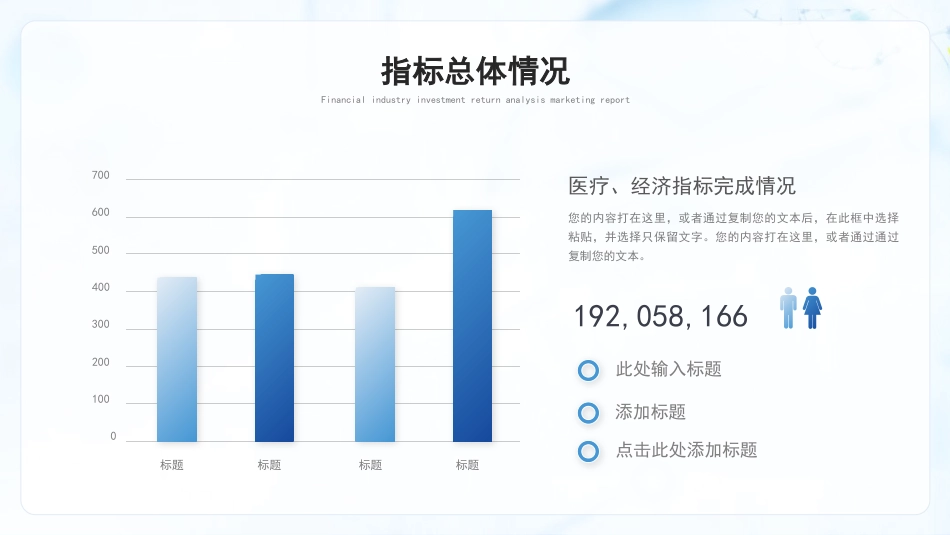 指标总体情况

Financial industry investment return analysis marketing report

700
600
500
400
300
200
100
0

标题 标题 标题 标题

医疗、经济指标完成情况

您的内容打在这里，或者通过复制您的文本后，在此框中选择粘贴，并选择只保留文字。您的内容打在这里，或者通过通过复制您的文本。

192, 058, 166

此处输入标题

添加标题

点击此处添加标题